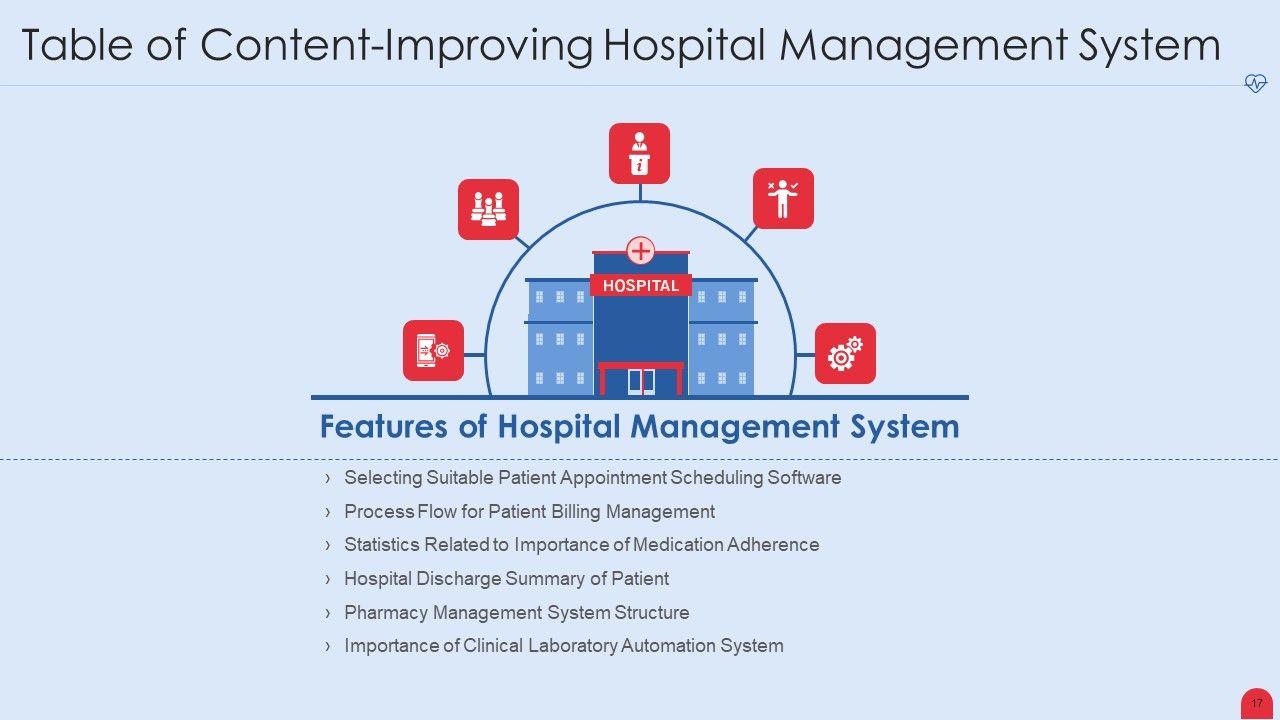 Table of Content-Improving Hospital Management System

HOSPITAL

Features of Hospital Management System

› Selecting Suitable Patient Appointment Scheduling Software
› Process Flow for Patient Billing Management
› Statistics Related to Importance of Medication Adherence
› Hospital Discharge Summary of Patient
› Pharmacy Management System Structure
› Importance of Clinical Laboratory Automation System

17